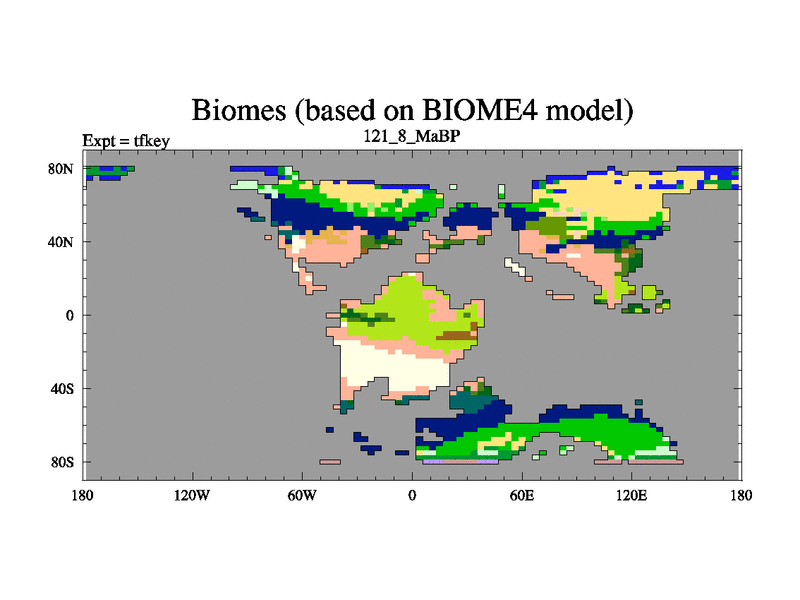 Biomes (based on BIOME4 model)

Expt = tfkey

121_8_MaBP

80N
40N
0
40S
80S

180 120W 60W 0 60E 120E 180